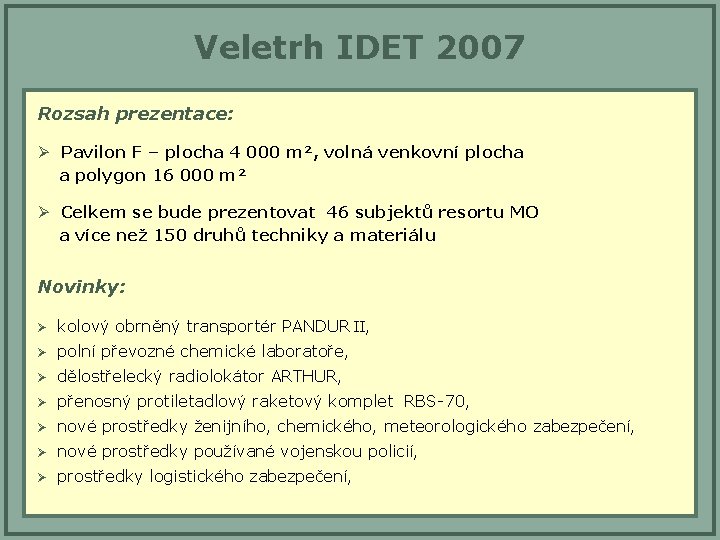 Veletrh IDET 2007

Rozsah prezentace:

➢ Pavilon F – plocha 4 000 m², volná venkovní plocha a polygon 16 000 m²

➢ Celkem se bude prezentovat 46 subjektů resortu MO a více než 150 druhů techniky a materiálu

Novinky:

➢ kolový obrněný transportér PANDUR II,
➢ polní převozné chemické laboratoře,
➢ dělostřelecký radiolokátor ARTHUR,
➢ přenosný protiletadlový raketový komplet RBS-70,
➢ nové prostředky ženijního, chemického, meteorologického zabezpečení,
➢ nové prostředky používané vojenskou policií,
➢ prostředky logistického zabezpečení,